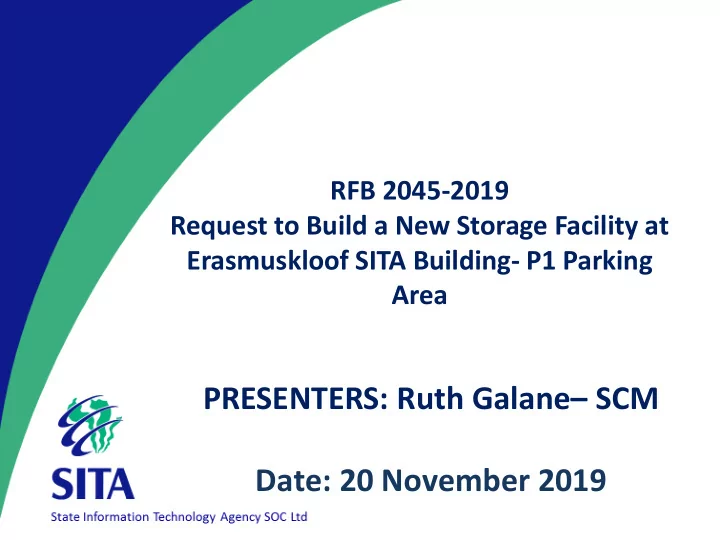 RFB 2045-2019
Request to Build a New Storage Facility at Erasmuskloof SITA Building- P1 Parking Area

PRESENTERS: Ruth Galane– SCM

Date: 20 November 2019

SITA
State Information Technology Agency SOC Ltd